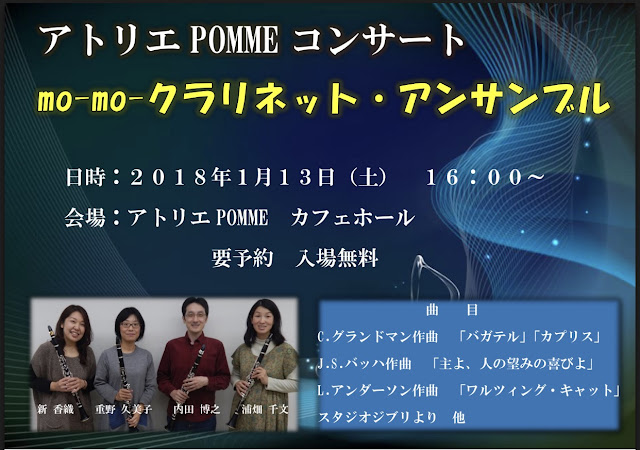 アトリエ POMME コンサート

mo-mo-クラリネット・アンサンブル

日時：２０１８年1月１３日（土）　１６：００～

会場：アトリエ POMME　カフェホール

要予約　入場無料

新 香織　重野 久美子　内田 博之　浦畑 千文

曲　目

C.グランドマン作曲　「バガテル」「カプリス」

J.S.バッハ作曲　「主よ、人の望みの喜びよ」

L.アンダーソン作曲　「ワルツィング・キャット」

スタジオジブリより　他